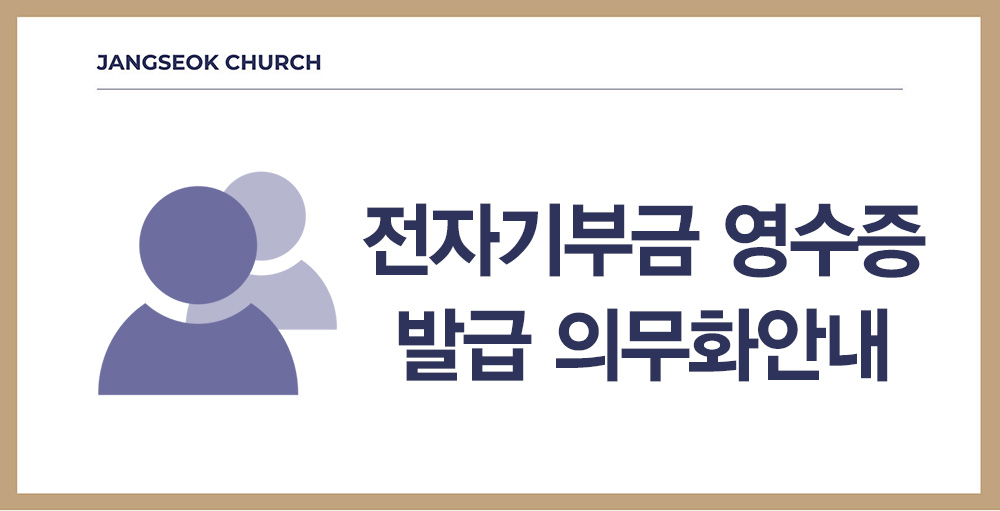 JANGSEOK CHURCH

전자기부금 영수증 발급 의무화안내